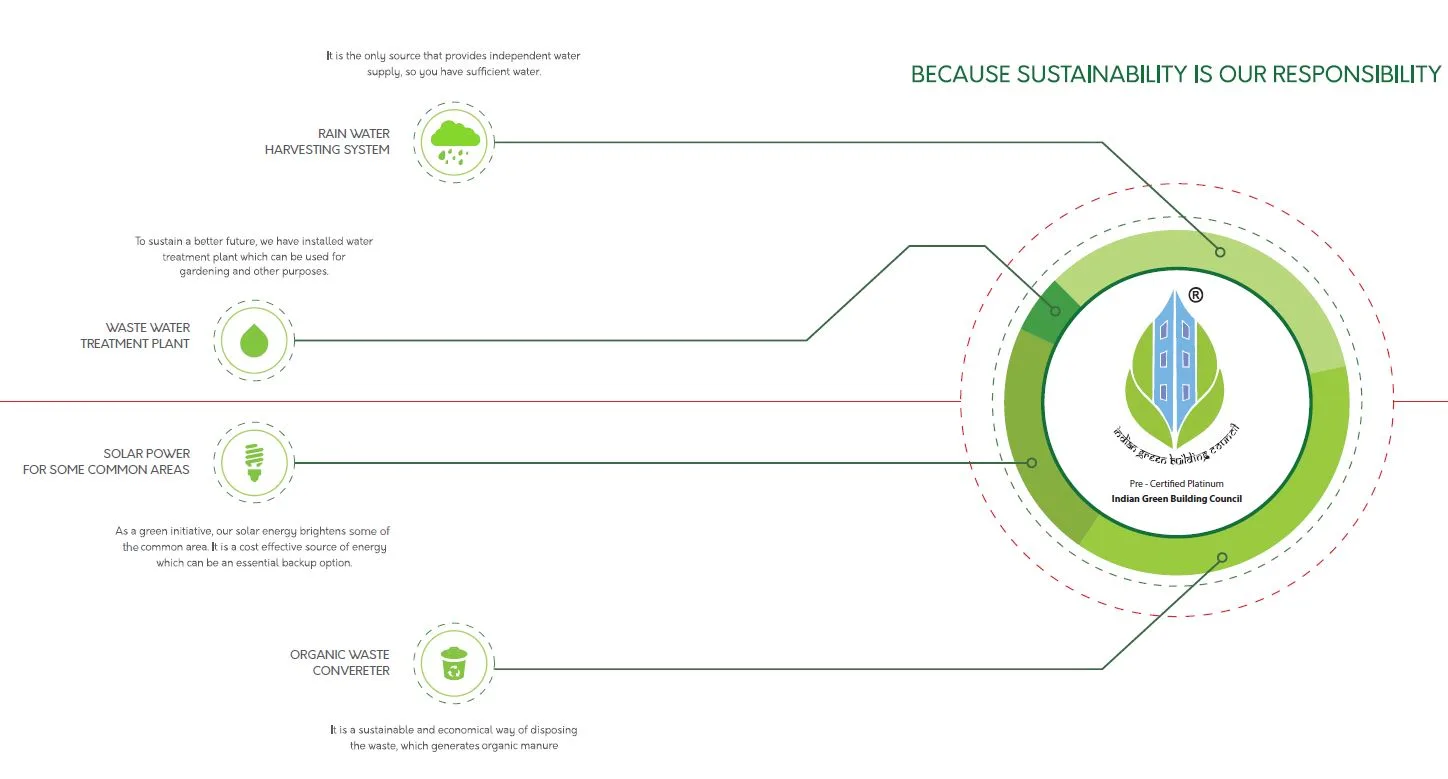 BECAUSE SUSTAINABILITY IS OUR RESPONSIBILITY

It is the only source that provides independent water supply, so you have sufficient water.

RAIN WATER HARVESTING SYSTEM

To sustain a better future, we have installed water treatment plant which can be used for gardening and other purposes.

WASTE WATER TREATMENT PLANT

SOLAR POWER FOR SOME COMMON AREAS

As a green initiative, our solar energy brightens some of the common area. It is a cost effective source of energy which can be an essential backup option.

ORGANIC WASTE CONVERETER

It is a sustainable and economical way of disposing the waste, which generates organic manure

®

indian green building council

Pre - Certified Platinum
Indian Green Building Council